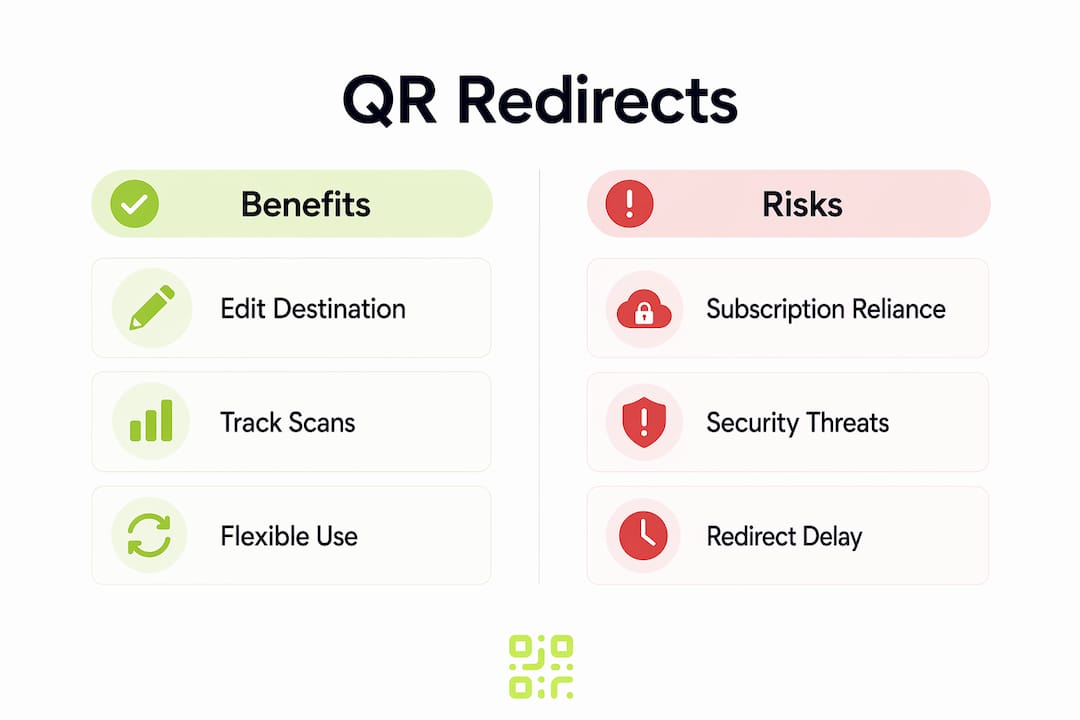 QR Redirects

Benefits

Edit Destination

Track Scans

Flexible Use

Risks

Subscription Reliance

Security Threats

Redirect Delay